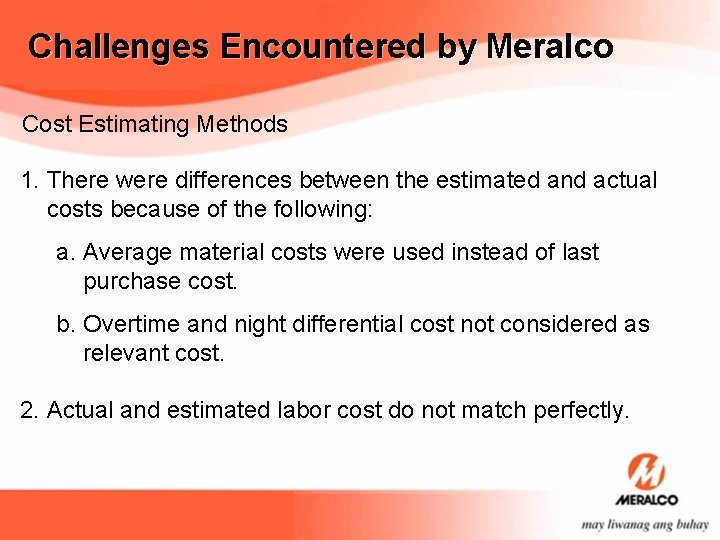 Challenges Encountered by Meralco

Cost Estimating Methods

1. There were differences between the estimated and actual costs because of the following:

a. Average material costs were used instead of last purchase cost.

b. Overtime and night differential cost not considered as relevant cost.

2. Actual and estimated labor cost do not match perfectly.

MERALCO

may liwanag ang buhay